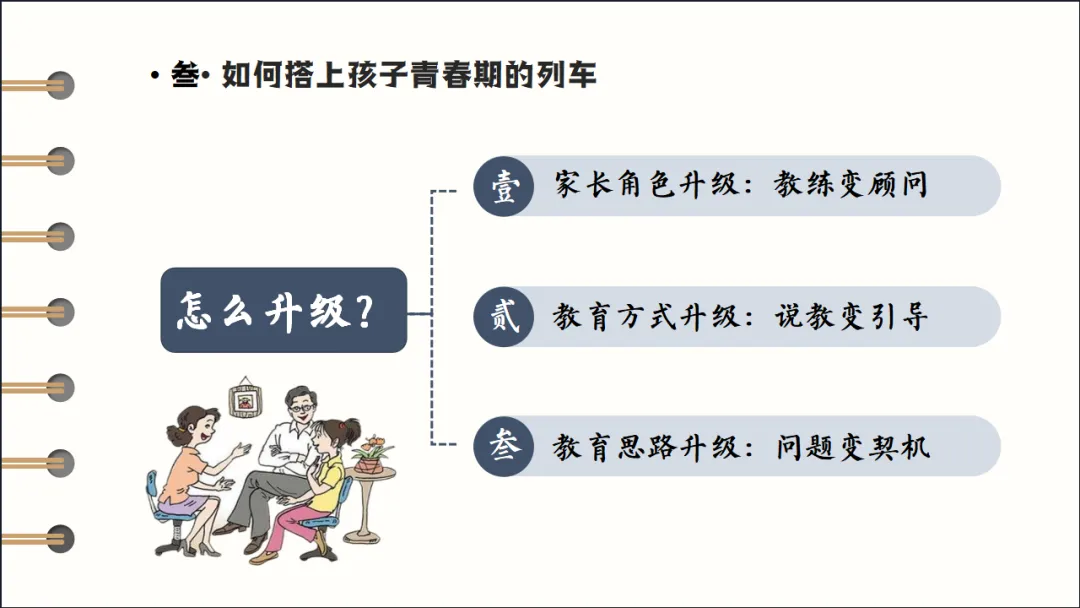 · 叁· 如何搭上孩子青春期的列车

怎么升级？

壹 家长角色升级：教练变顾问

贰 教育方式升级：说教变引导

叁 教育思路升级：问题变契机